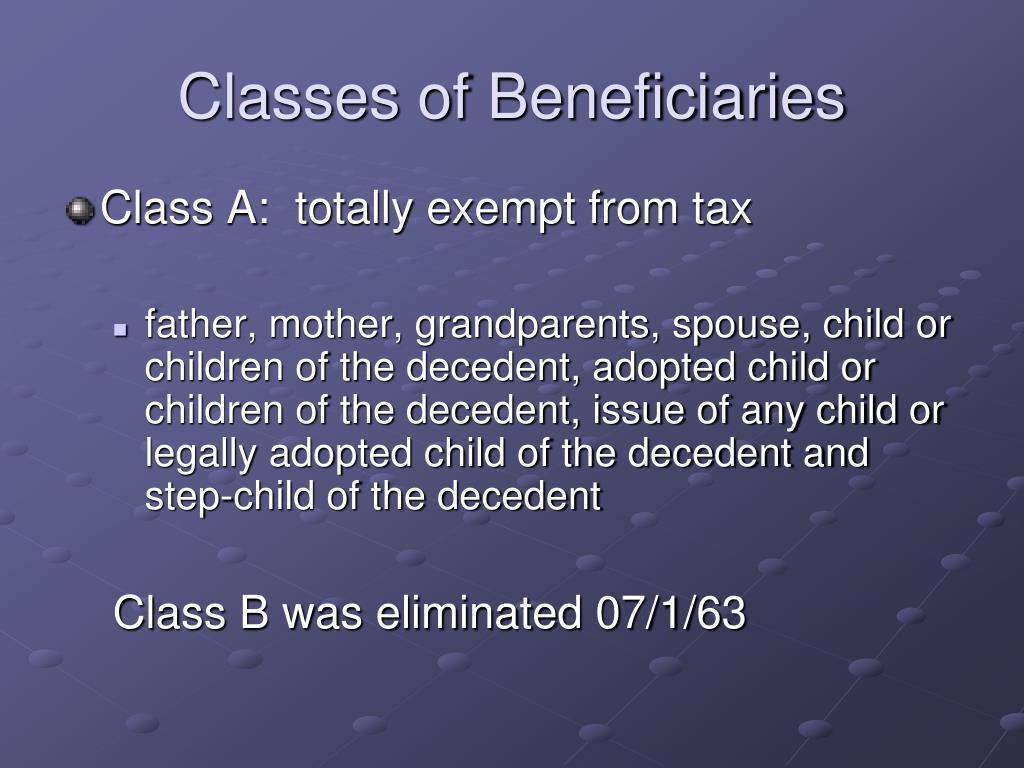 Classes of Beneficiaries

Class A: totally exempt from tax

father, mother, grandparents, spouse, child or children of the decedent, adopted child or children of the decedent, issue of any child or legally adopted child of the decedent and step-child of the decedent

Class B was eliminated 07/1/63